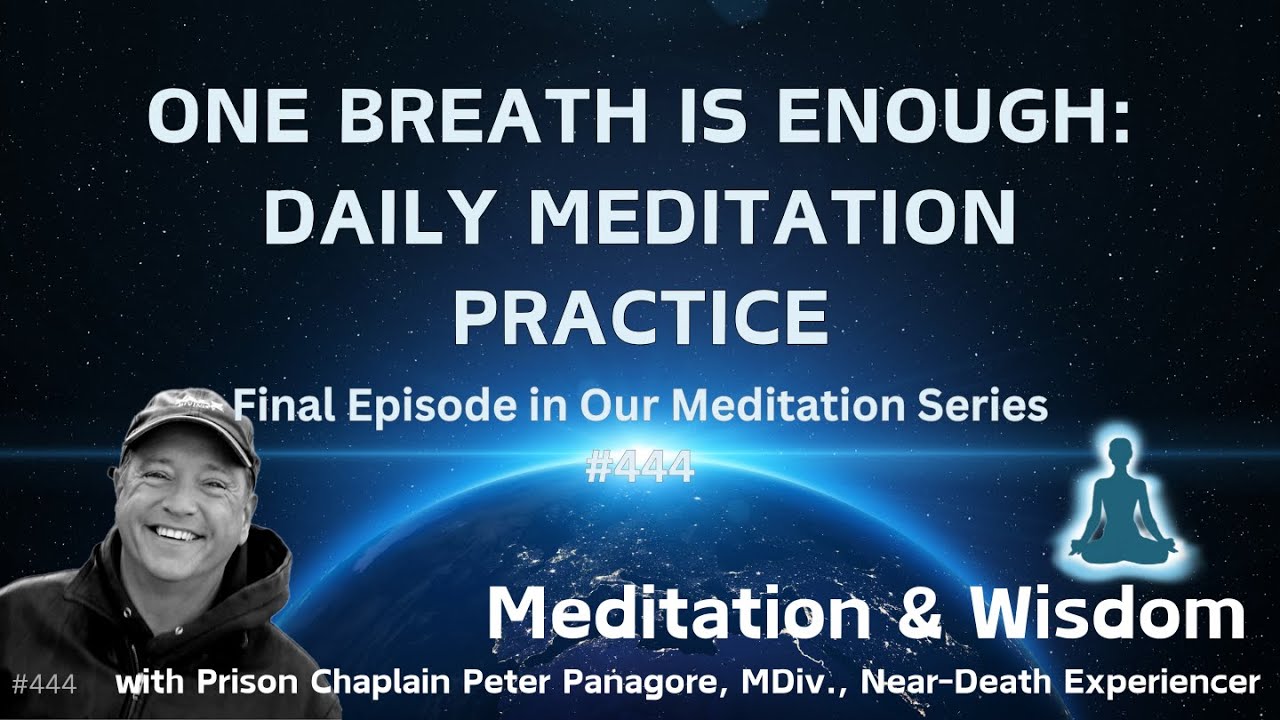 ONE BREATH IS ENOUGH: DAILY MEDITATION PRACTICE

Final Episode in Our Meditation Series

#444

Meditation & Wisdom

#444 with Prison Chaplain Peter Panagore, MDiv., Near-Death Experiencer